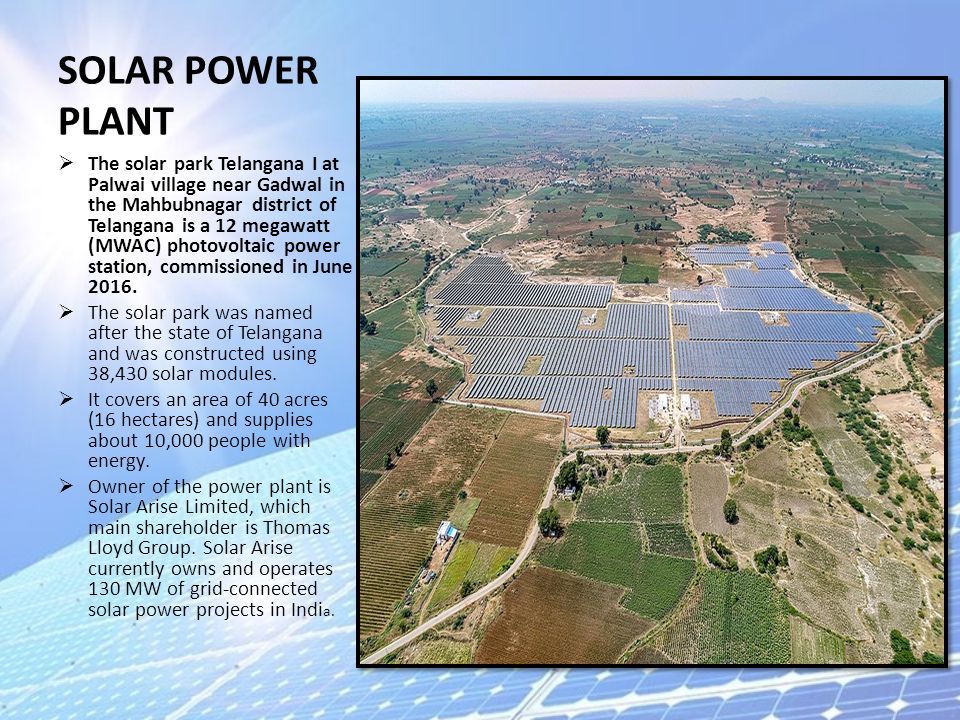 SOLAR POWER PLANT

➢ The solar park Telangana I at Palwai village near Gadwal in the Mahbubnagar district of Telangana is a 12 megawatt (MWAC) photovoltaic power station, commissioned in June 2016.

➢ The solar park was named after the state of Telangana and was constructed using 38,430 solar modules.

➢ It covers an area of 40 acres (16 hectares) and supplies about 10,000 people with energy.

➢ Owner of the power plant is Solar Arise Limited, which main shareholder is Thomas Lloyd Group. Solar Arise currently owns and operates 130 MW of grid-connected solar power projects in India.